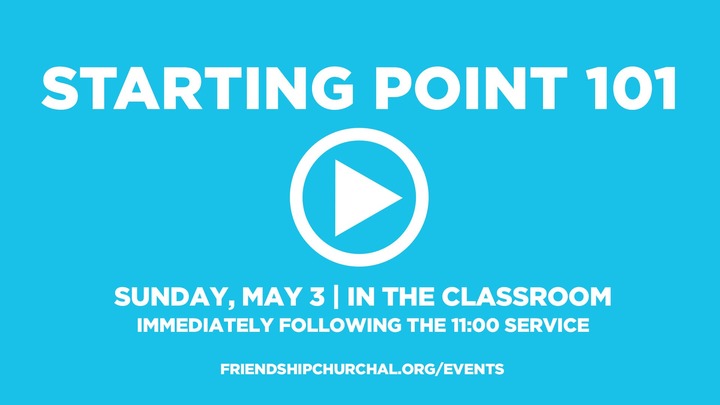 STARTING POINT 101

SUNDAY, MAY 3 | IN THE CLASSROOM
IMMEDIATELY FOLLOWING THE 11:00 SERVICE

FRIENDSHIPCHURCHAL.ORG/EVENTS